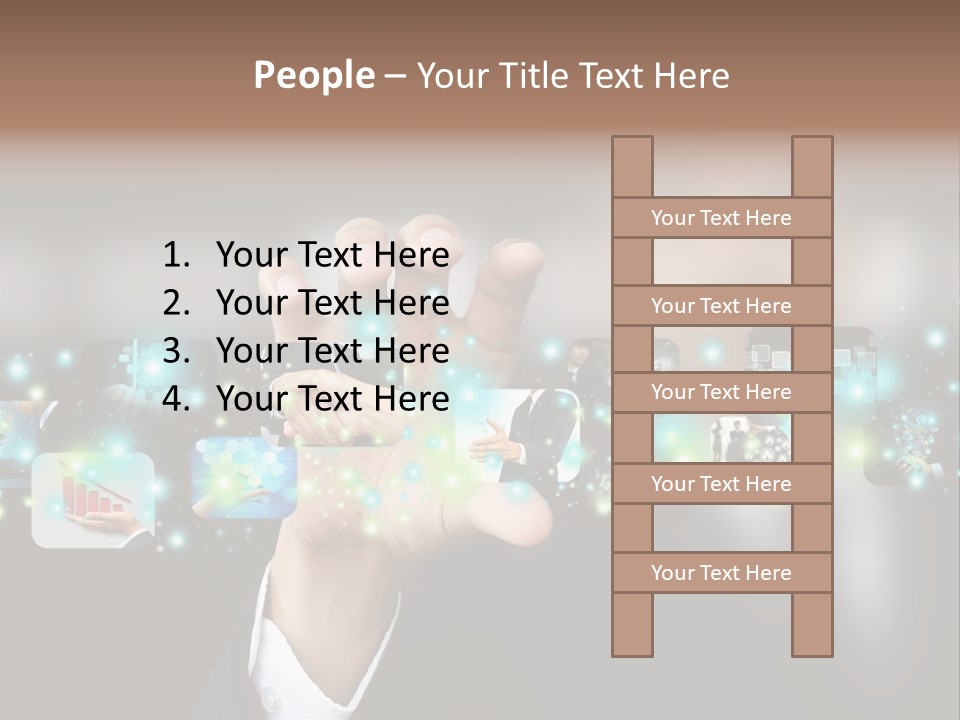 People – Your Title Text Here

1. Your Text Here
2. Your Text Here
3. Your Text Here
4. Your Text Here

Your Text Here
Your Text Here
Your Text Here
Your Text Here
Your Text Here